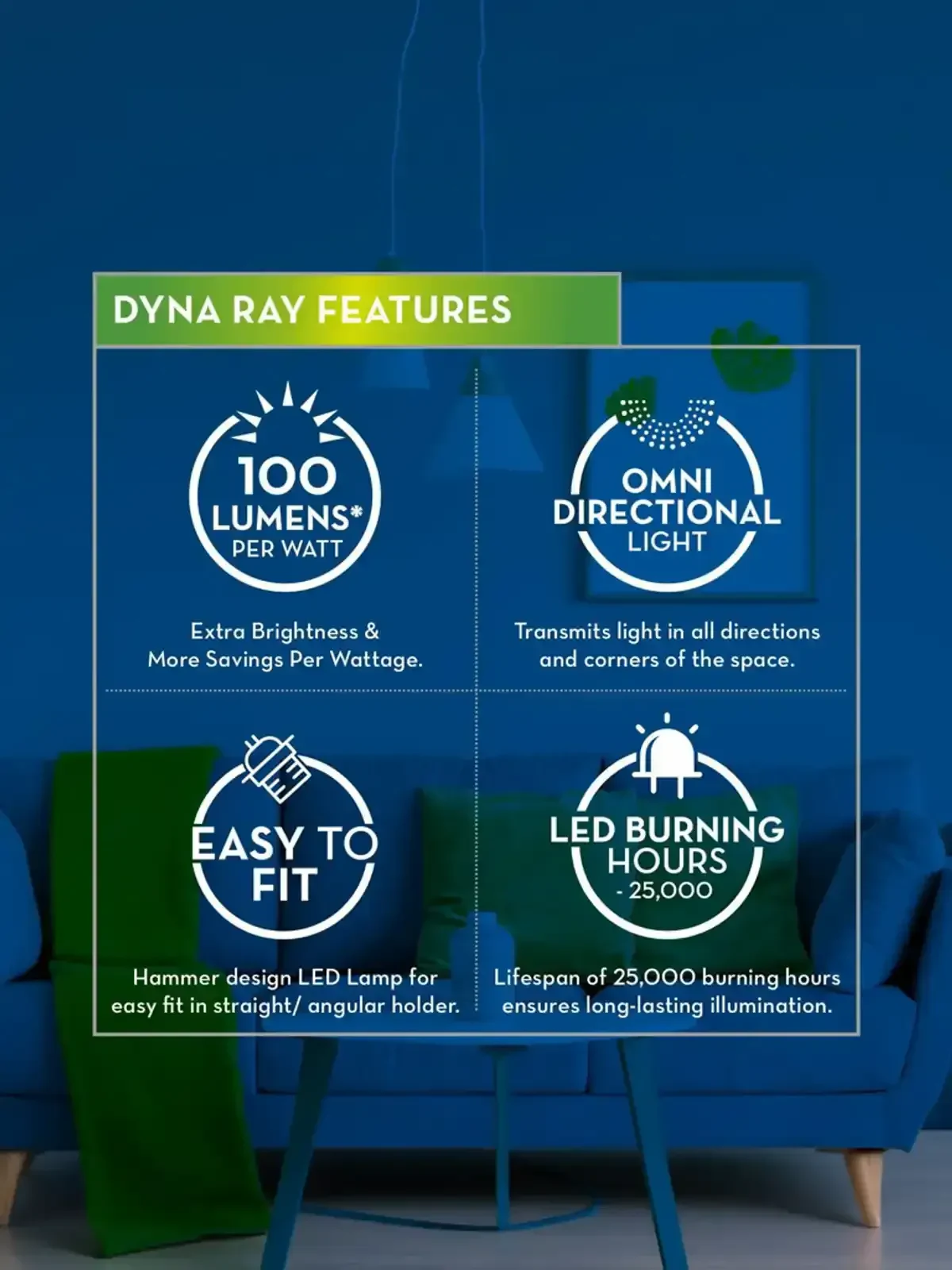 DYNA RAY FEATURES

100
LUMENS*
PER WATT

Extra Brightness & More Savings Per Wattage.

OMNI
DIRECTIONAL
LIGHT

Transmits light in all directions and corners of the space.

EASY TO
FIT

Hammer design LED Lamp for easy fit in straight/ angular holder.

LED BURNING
HOURS
- 25,000

Lifespan of 25,000 burning hours ensures long-lasting illumination.